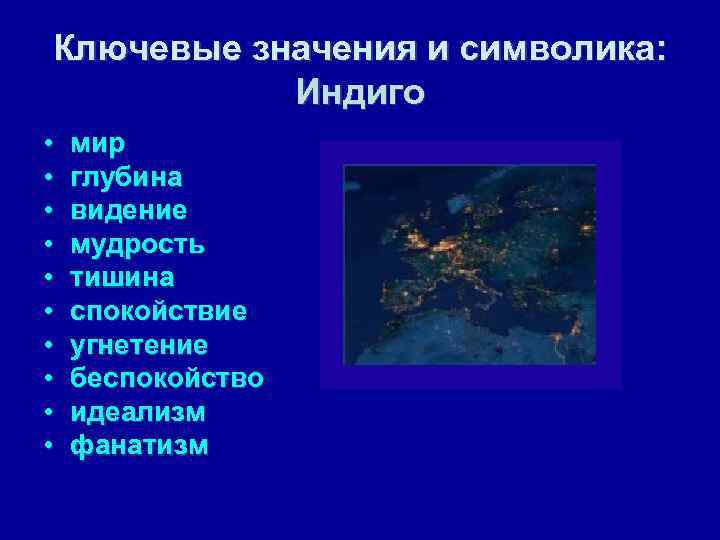 Ключевые значения и символика: Индиго

• мир
• глубина
• видение
• мудрость
• тишина
• спокойствие
• угнетение
• беспокойство
• идеализм
• фанатизм